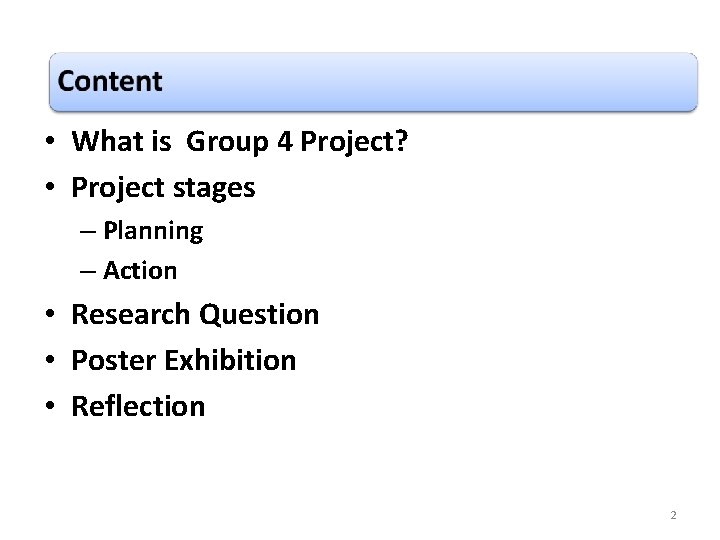 Content

• What is  Group 4 Project?
• Project stages
– Planning
– Action
• Research Question
• Poster Exhibition
• Reflection

2